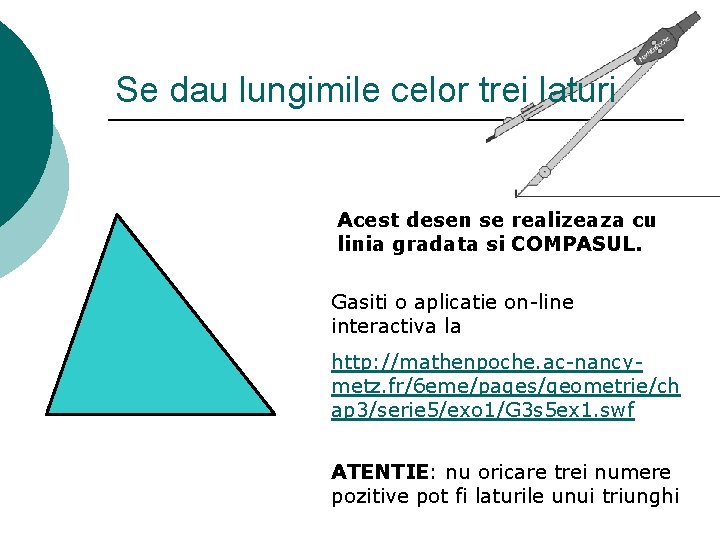 Se dau lungimile celor trei laturi

Acest desen se realizeaza cu linia gradata si COMPASUL.

Gasiti o aplicatie on-line interactiva la

http://mathenpoche.ac-nancy-metz.fr/6eme/pages/geometrie/chap3/serie5/exo1/G3s5ex1.swf

ATENTIE: nu oricare trei numere pozitive pot fi laturile unui triunghi